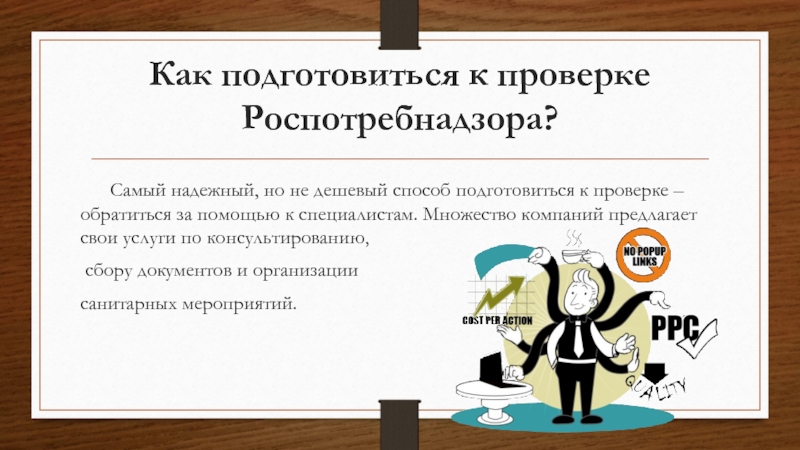 Как подготовиться к проверке Роспотребнадзора?

Самый надежный, но не дешевый способ подготовиться к проверке – обратиться за помощью к специалистам. Множество компаний предлагает свои услуги по консультированию,

сбору документов и организации

санитарных мероприятий.

NO POPUP LINKS

COST PER ACTION

PPC

QUALITY